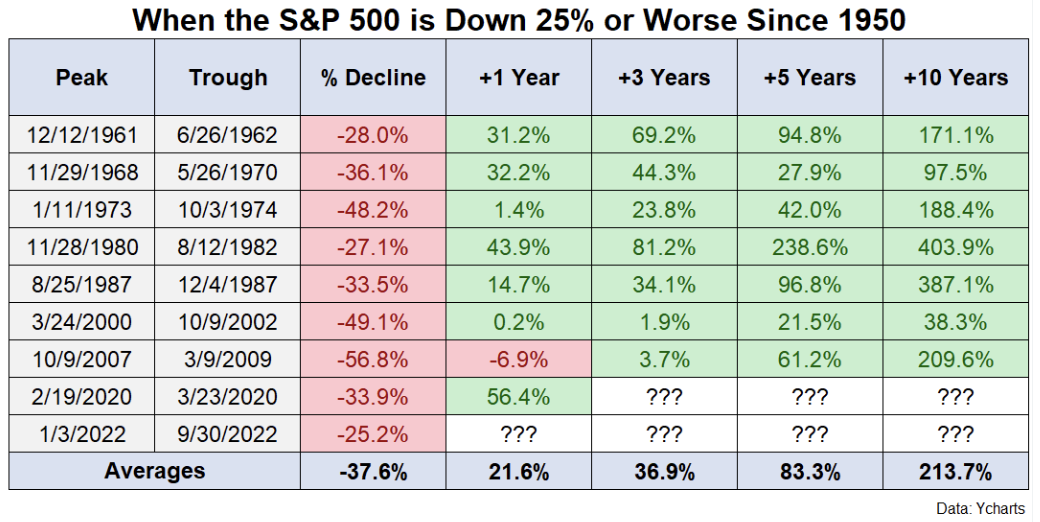 When the S&P 500 is Down 25% or Worse Since 1950

| Peak | Trough | % Decline | +1 Year | +3 Years | +5 Years | +10 Years |
|---|---|---|---|---|---|---|
| 12/12/1961 | 6/26/1962 | -28.0% | 31.2% | 69.2% | 94.8% | 171.1% |
| 11/29/1968 | 5/26/1970 | -36.1% | 32.2% | 44.3% | 27.9% | 97.5% |
| 1/11/1973 | 10/3/1974 | -48.2% | 1.4% | 23.8% | 42.0% | 188.4% |
| 11/28/1980 | 8/12/1982 | -27.1% | 43.9% | 81.2% | 238.6% | 403.9% |
| 8/25/1987 | 12/4/1987 | -33.5% | 14.7% | 34.1% | 96.8% | 387.1% |
| 3/24/2000 | 10/9/2002 | -49.1% | 0.2% | 1.9% | 21.5% | 38.3% |
| 10/9/2007 | 3/9/2009 | -56.8% | -6.9% | 3.7% | 61.2% | 209.6% |
| 2/19/2020 | 3/23/2020 | -33.9% | 56.4% | ??? | ??? | ??? |
| 1/3/2022 | 9/30/2022 | -25.2% | ??? | ??? | ??? | ??? |
| Averages | | -37.6% | 21.6% | 36.9% | 83.3% | 213.7% |

Data: Ycharts